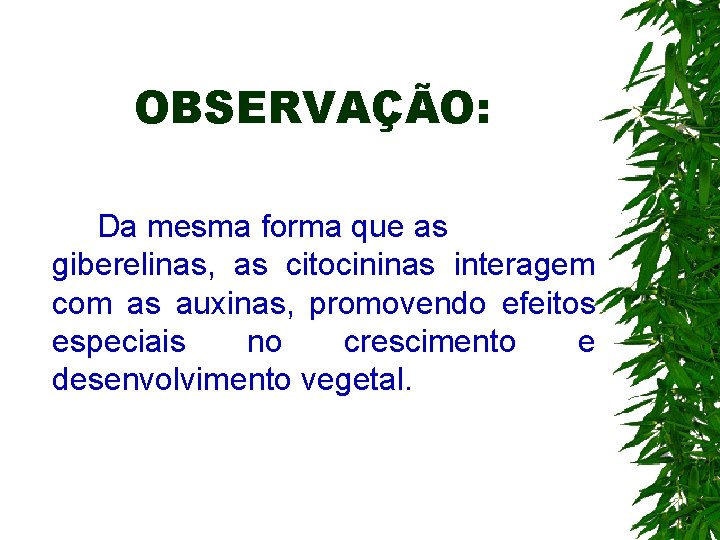 OBSERVAÇÃO:

Da mesma forma que as giberelinas, as citocininas interagem com as auxinas, promovendo efeitos especiais no crescimento e desenvolvimento vegetal.